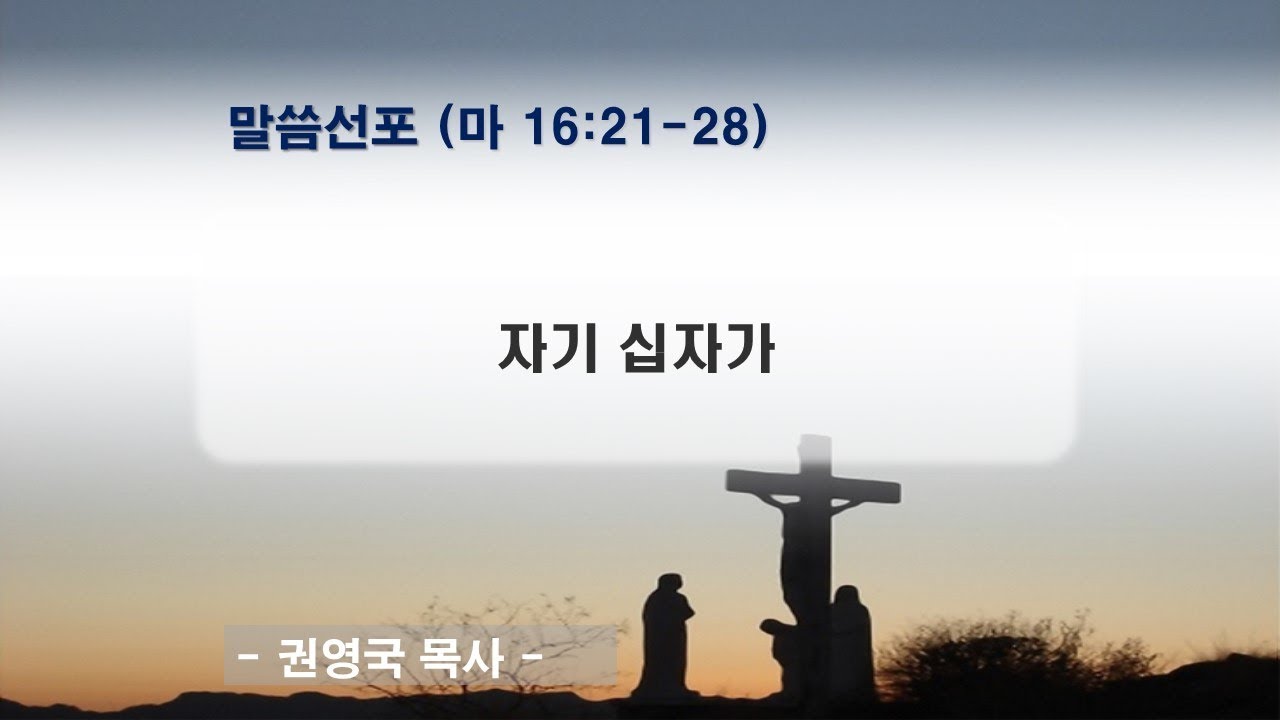 말씀선포 (마 16:21-28)

자기 십자가

- 권영국 목사 -